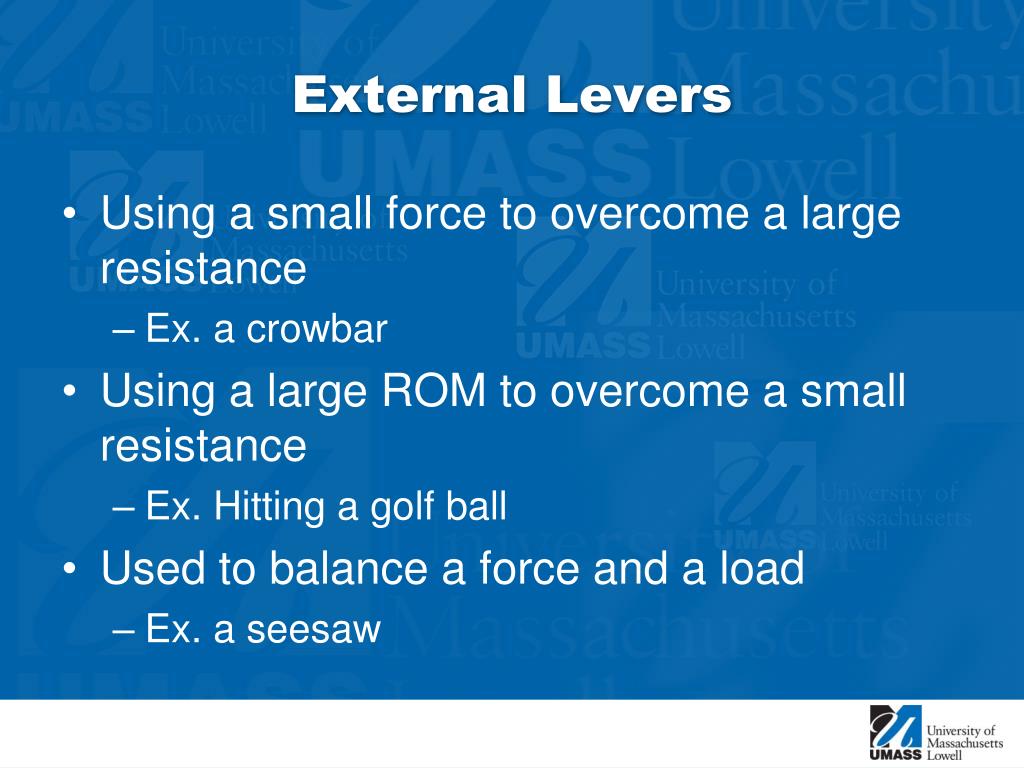 External Levers

• Using a small force to overcome a large resistance
 – Ex. a crowbar
• Using a large ROM to overcome a small resistance
 – Ex. Hitting a golf ball
• Used to balance a force and a load
 – Ex. a seesaw

UMASS University of Massachusetts Lowell